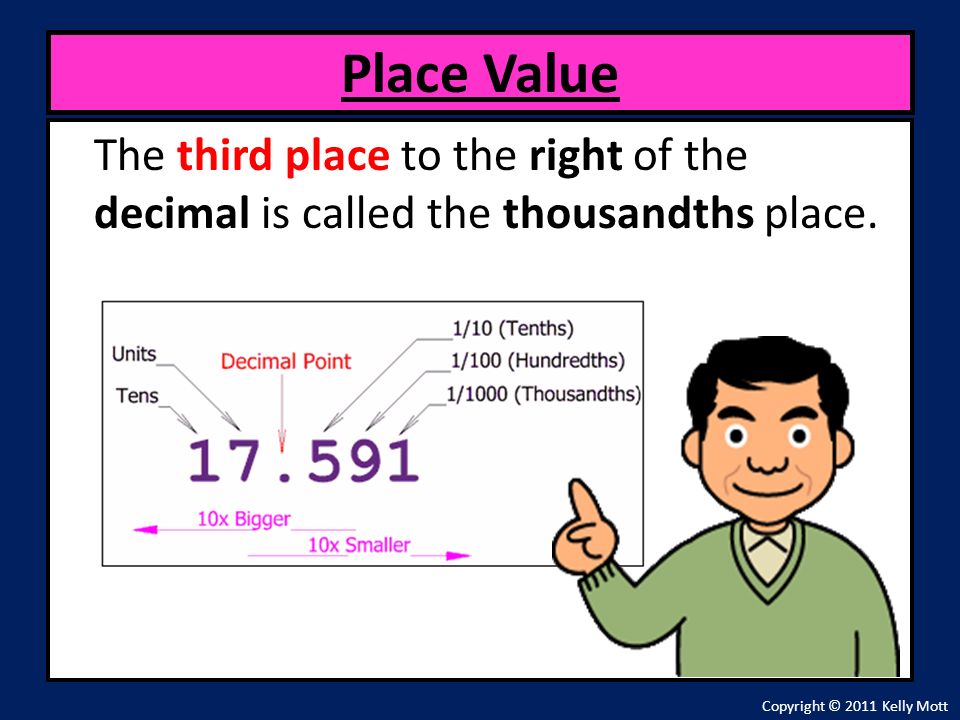 Place Value

The third place to the right of the decimal is called the thousandths place.

Units
Tens
Decimal Point
1/10 (Tenths)
1/100 (Hundredths)
1/1000 (Thousandths)
17.591
10x Bigger
10x Smaller

Copyright © 2011 Kelly Mott